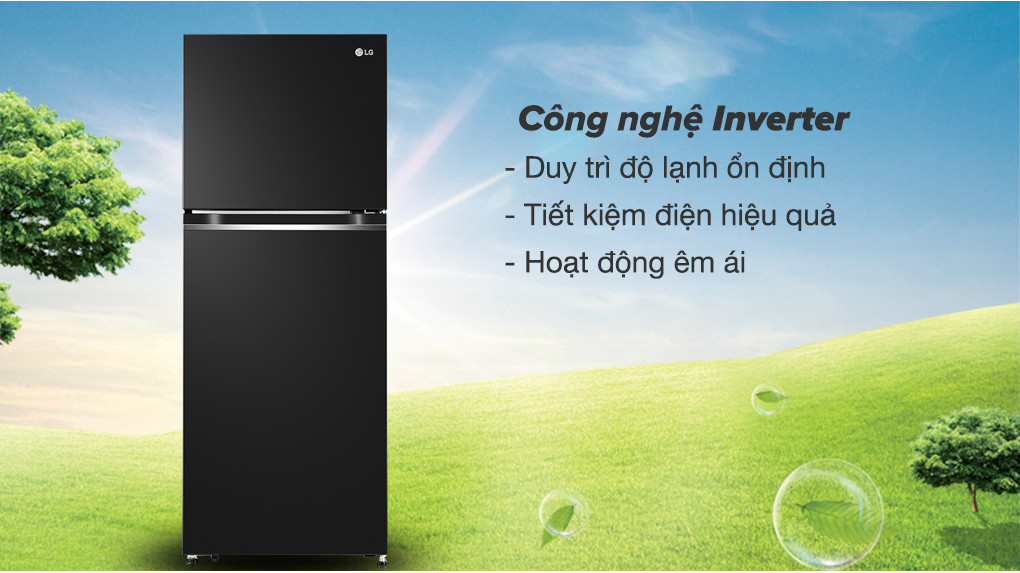 LG

Công nghệ Inverter
- Duy trì độ lạnh ổn định
- Tiết kiệm điện hiệu quả
- Hoạt động êm ái